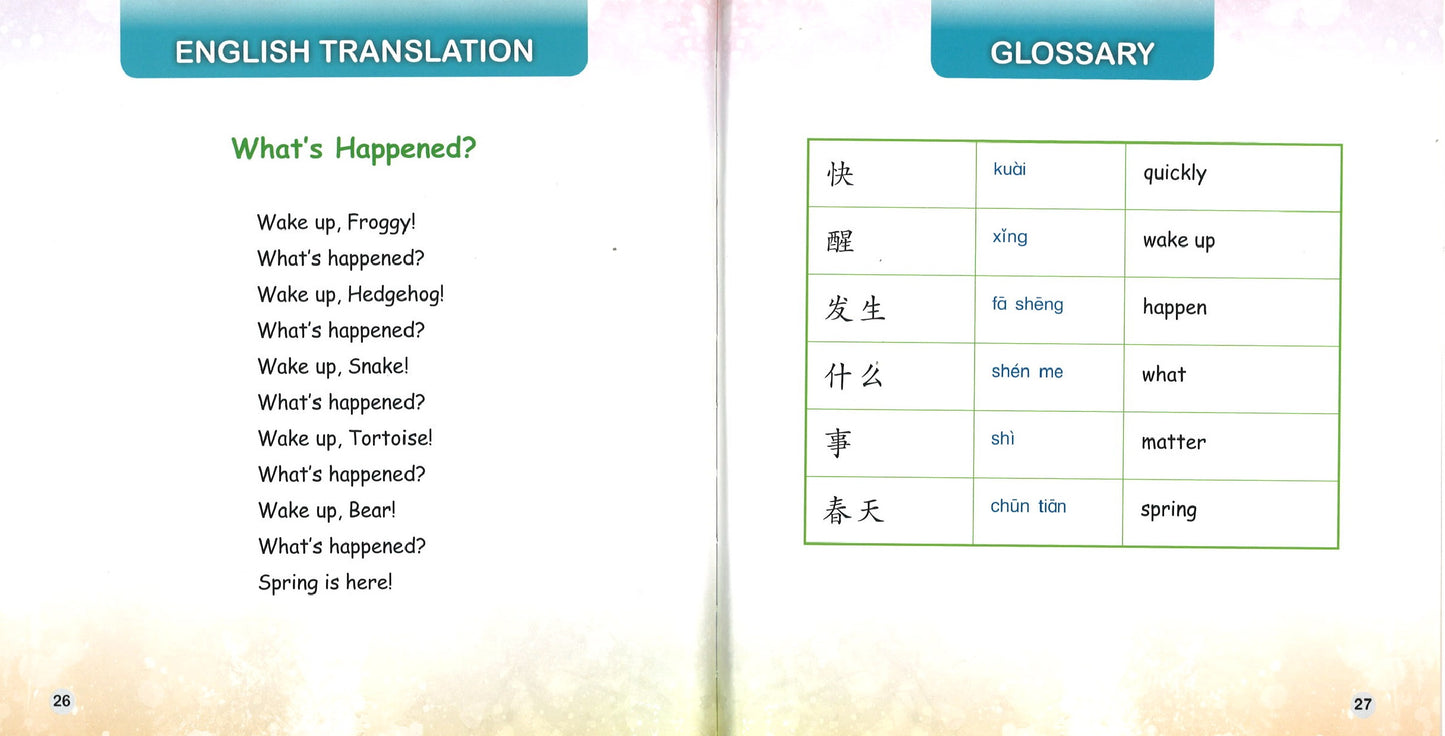 ENGLISH TRANSLATION

What's Happened?

Wake up, Froggy!
What's happened?
Wake up, Hedgehog!
What's happened?
Wake up, Snake!
What's happened?
Wake up, Tortoise!
What's happened?
Wake up, Bear!
What's happened?
Spring is here!

26

GLOSSARY

| 快 | kuài | quickly |
|---|---|---|
| 醒 | xǐng | wake up |
| 发生 | fā shēng | happen |
| 什么 | shén me | what |
| 事 | shì | matter |
| 春天 | chūn tiān | spring |

27